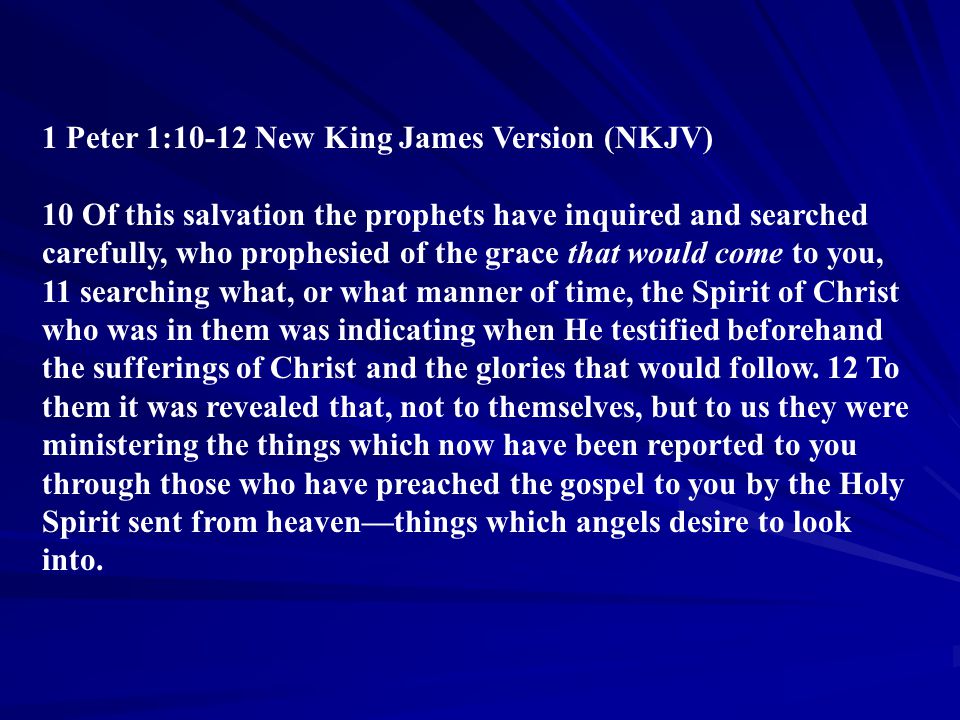 1 Peter 1:10-12 New King James Version (NKJV)

10 Of this salvation the prophets have inquired and searched carefully, who prophesied of the grace that would come to you, 11 searching what, or what manner of time, the Spirit of Christ who was in them was indicating when He testified beforehand the sufferings of Christ and the glories that would follow. 12 To them it was revealed that, not to themselves, but to us they were ministering the things which now have been reported to you through those who have preached the gospel to you by the Holy Spirit sent from heaven—things which angels desire to look into.